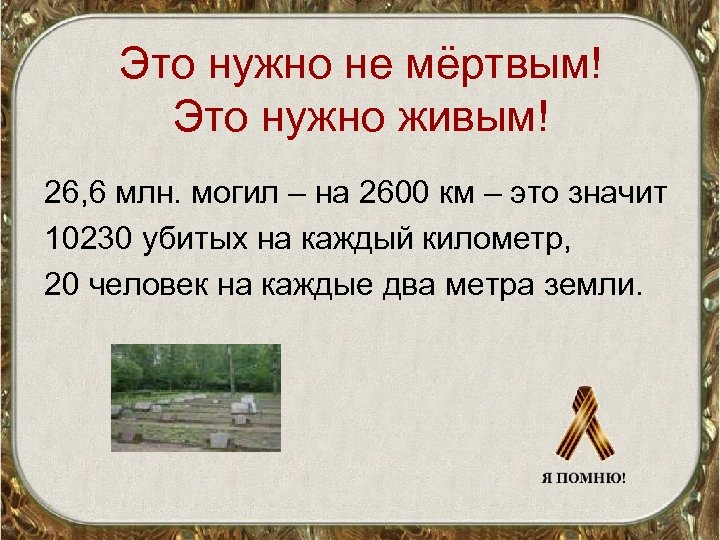 Это нужно не мёртвым!
Это нужно живым!

26,6 млн. могил – на 2600 км – это значит 10230 убитых на каждый километр, 20 человек на каждые два метра земли.

Я ПОМНЮ!